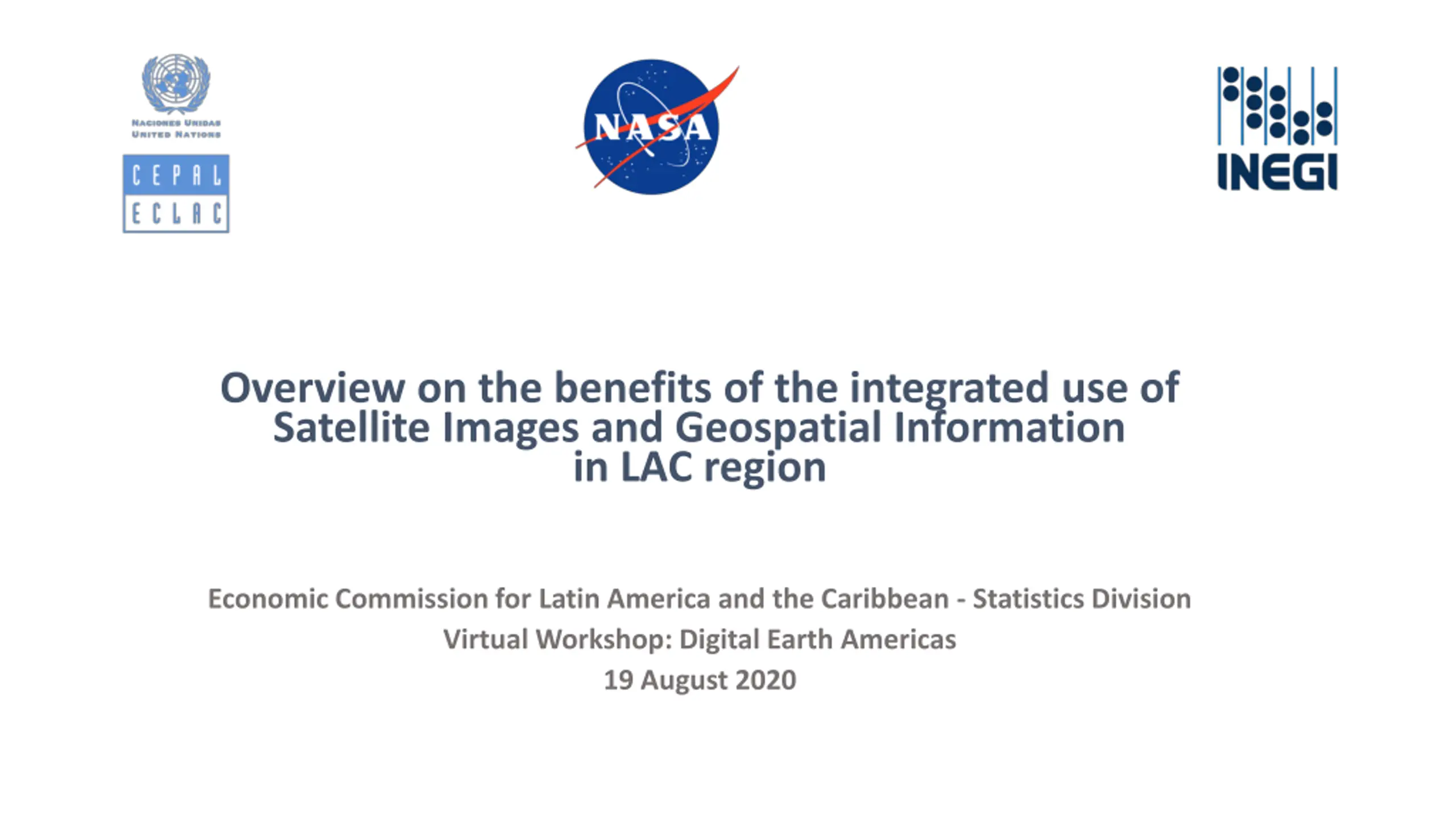 NACIONES UNIDAS
UNITED NATIONS
CEPAL
ECLAC

NASA

INEGI

Overview on the benefits of the integrated use of Satellite Images and Geospatial Information in LAC region

Economic Commission for Latin America and the Caribbean - Statistics Division
Virtual Workshop: Digital Earth Americas
19 August 2020